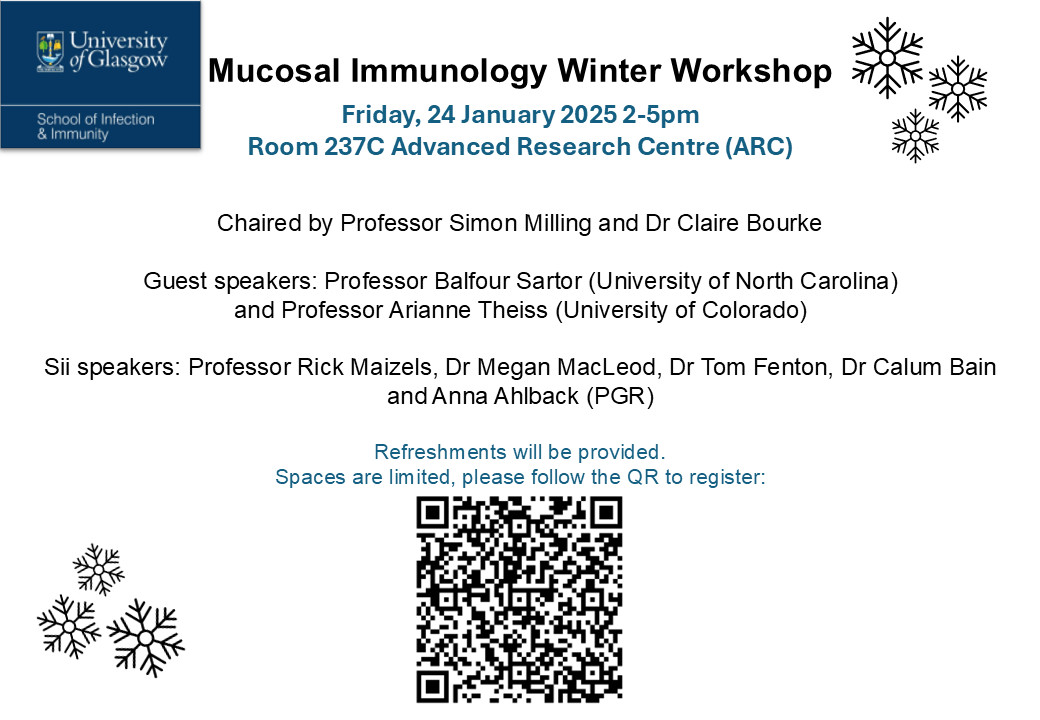 University of Glasgow

School of Infection & Immunity

Mucosal Immunology Winter Workshop

Friday, 24 January 2025 2-5pm
Room 237C Advanced Research Centre (ARC)

Chaired by Professor Simon Milling and Dr Claire Bourke

Guest speakers: Professor Balfour Sartor (University of North Carolina) and Professor Arianne Theiss (University of Colorado)

Sii speakers: Professor Rick Maizels, Dr Megan MacLeod, Dr Tom Fenton, Dr Calum Bain and Anna Ahlback (PGR)

Refreshments will be provided.
Spaces are limited, please follow the QR to register: